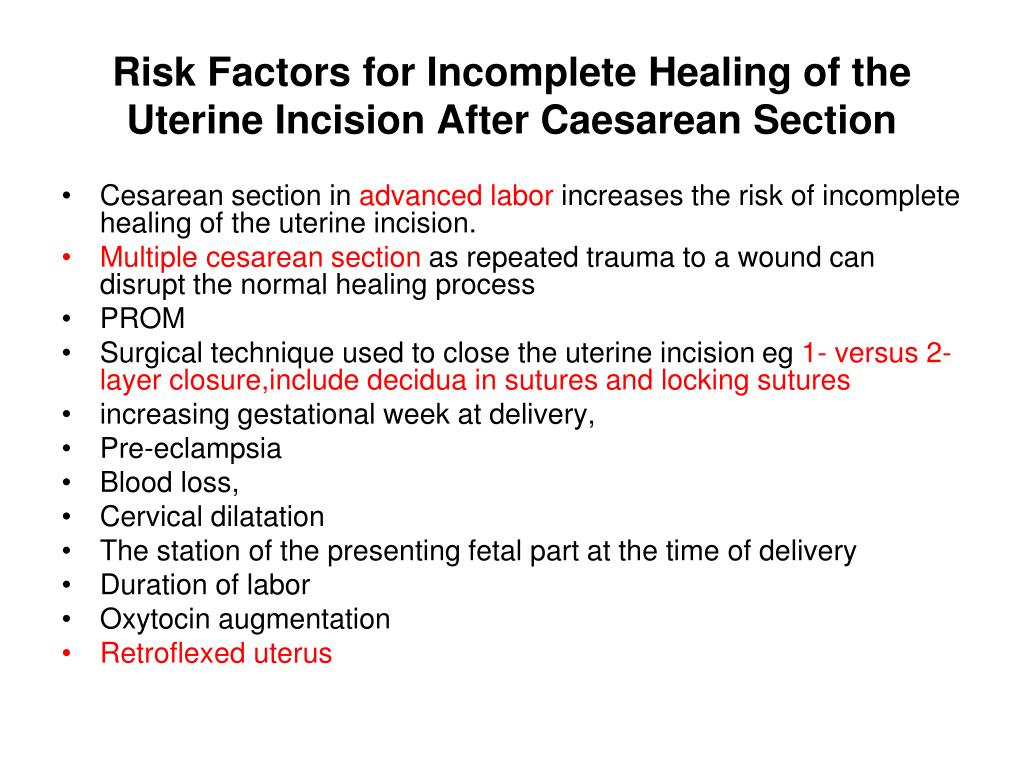 Risk Factors for Incomplete Healing of the Uterine Incision After Caesarean Section

• Cesarean section in advanced labor increases the risk of incomplete healing of the uterine incision.
• Multiple cesarean section as repeated trauma to a wound can disrupt the normal healing process
• PROM
• Surgical technique used to close the uterine incision eg 1- versus 2-layer closure,include decidua in sutures and locking sutures
• increasing gestational week at delivery,
• Pre-eclampsia
• Blood loss,
• Cervical dilatation
• The station of the presenting fetal part at the time of delivery
• Duration of labor
• Oxytocin augmentation
• Retroflexed uterus